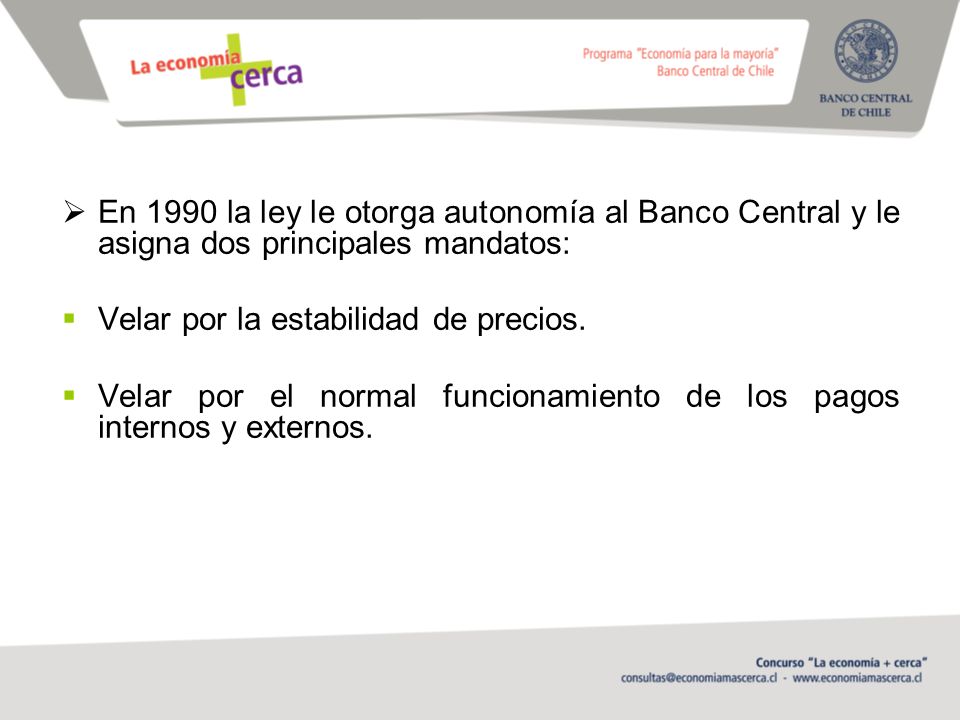 La economía + cerca

Programa "Economía para la mayoría"
Banco Central de Chile

BANCO CENTRAL DE CHILE

➢ En 1990 la ley le otorga autonomía al Banco Central y le asigna dos principales mandatos:

▪ Velar por la estabilidad de precios.

▪ Velar por el normal funcionamiento de los pagos internos y externos.

Concurso "La economía + cerca"
consultas@economiamascerca.cl - www.economiamascerca.cl